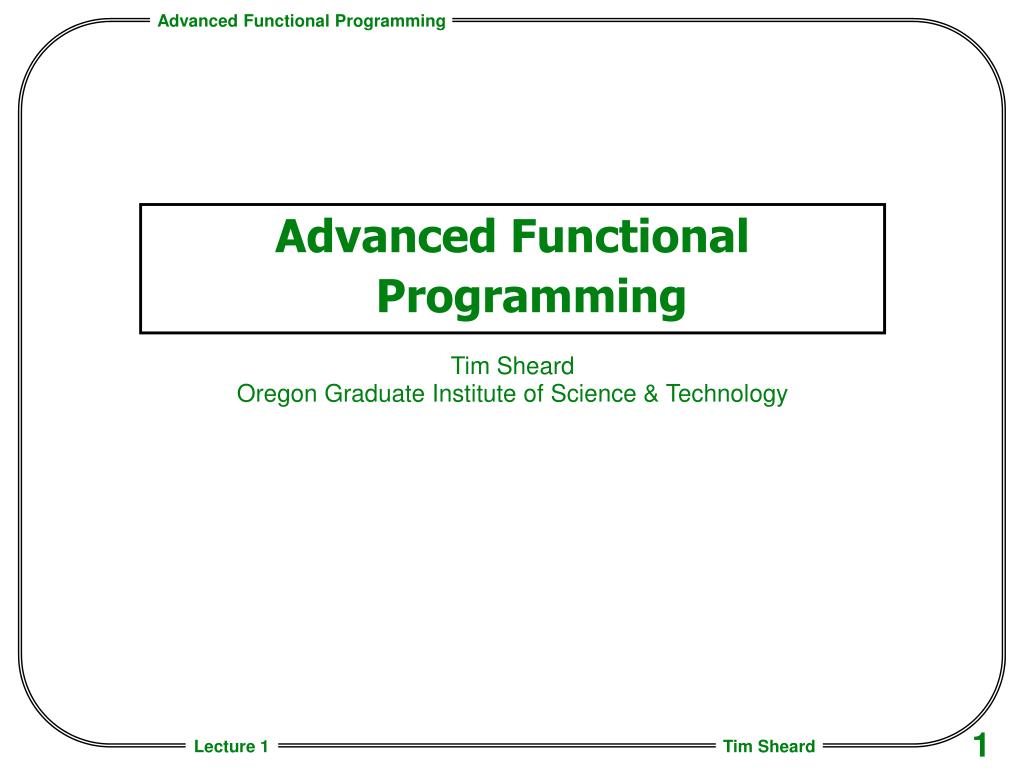 Advanced Functional Programming

Advanced Functional Programming

Tim Sheard
Oregon Graduate Institute of Science & Technology

Lecture 1

Tim Sheard

1